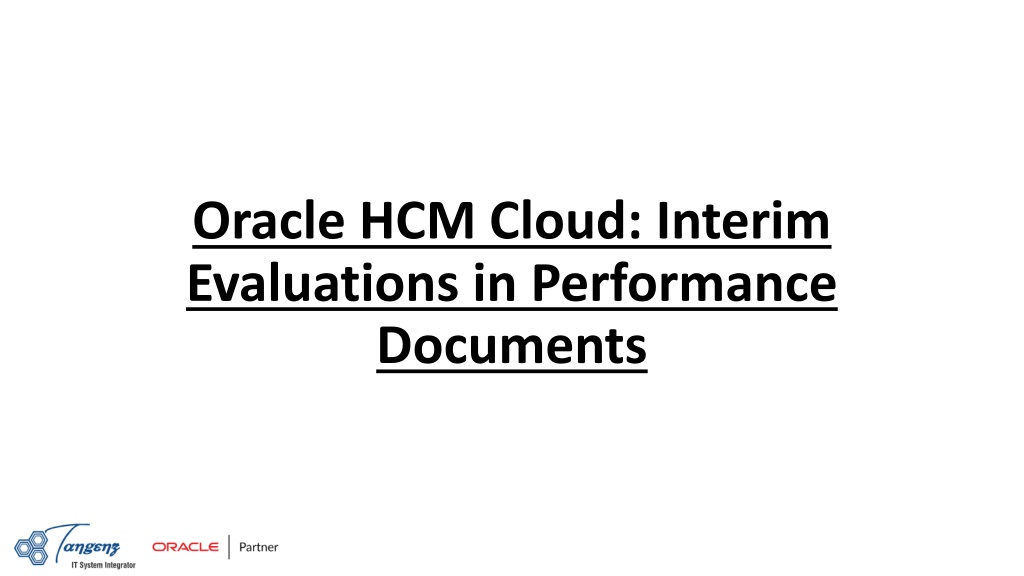 Oracle HCM Cloud: Interim Evaluations in Performance Documents

Tangenz
IT System Integrator

ORACLE | Partner